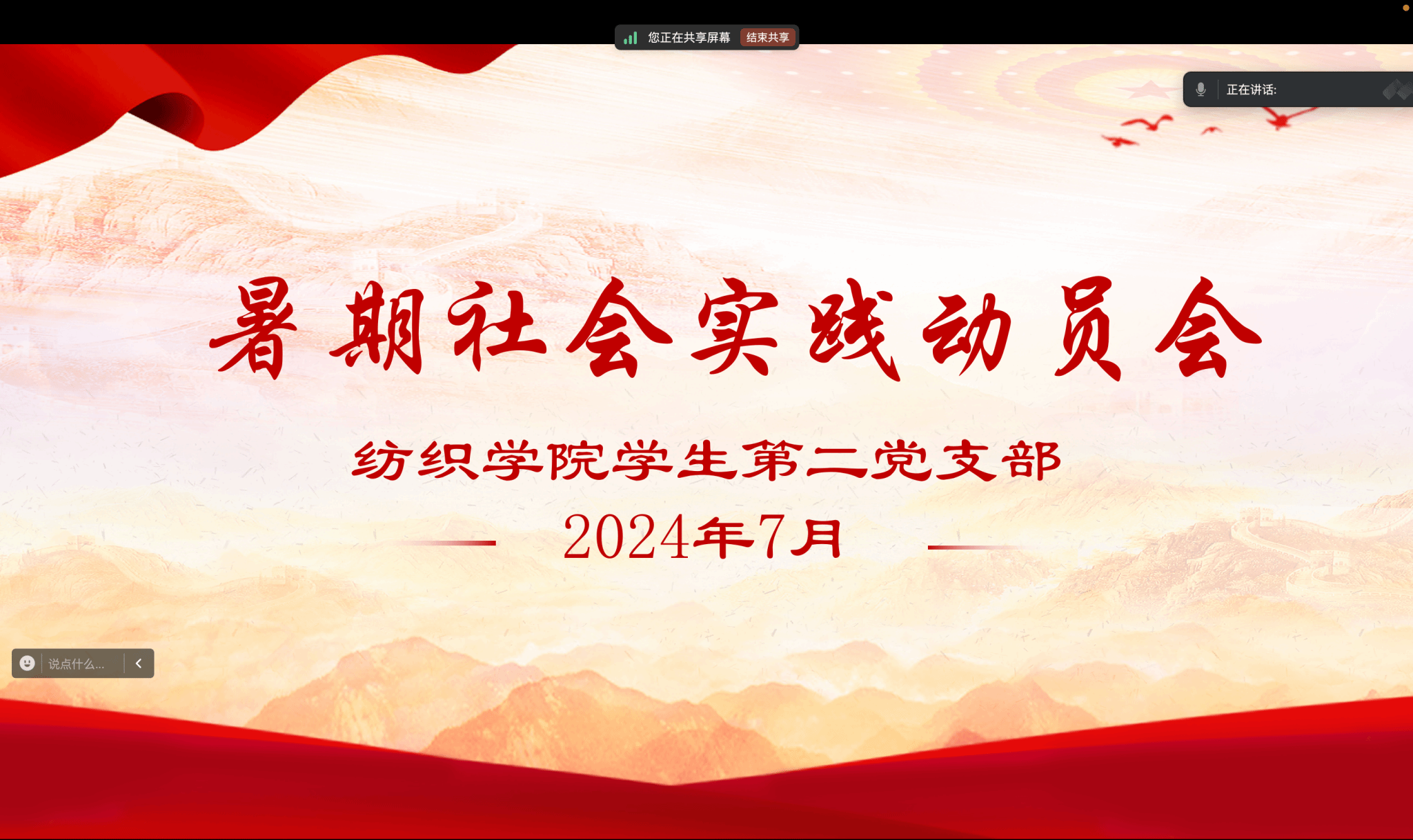 您正在共享屏幕 结束共享

正在讲话:

暑期社会实践动员会

纺织学院学生第二党支部

2024年7月

说点什么...